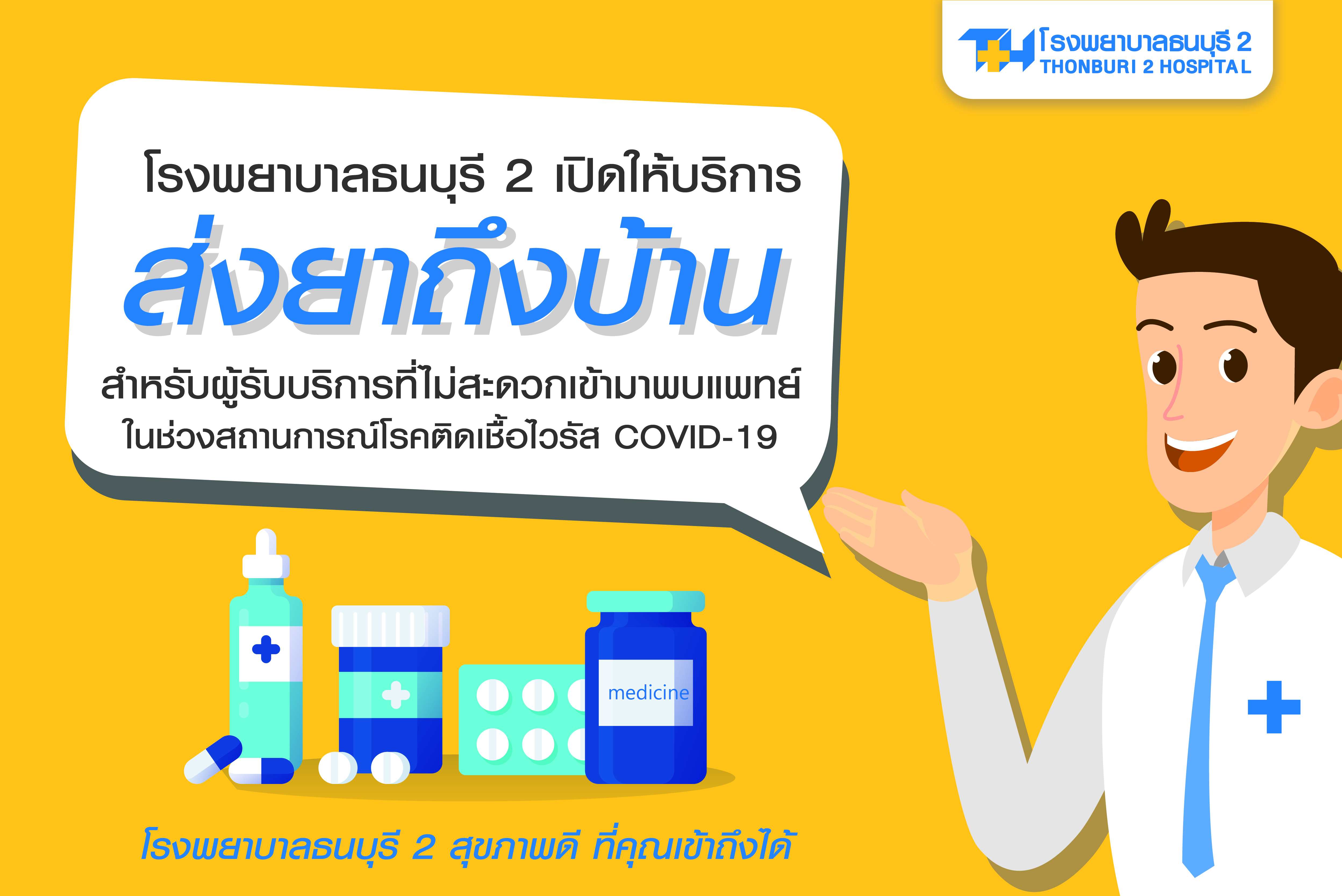 โรงพยาบาลธนบุรี 2
THONBURI 2 HOSPITAL

โรงพยาบาลธนบุรี 2 เปิดให้บริการ
ส่งยาถึงบ้าน
สำหรับผู้รับบริการที่ไม่สะดวกเข้ามาพบแพทย์
ในช่วงสถานการณ์โรคติดเชื้อไวรัส COVID-19

medicine

โรงพยาบาลธนบุรี 2 สุขภาพดี ที่คุณเข้าถึงได้